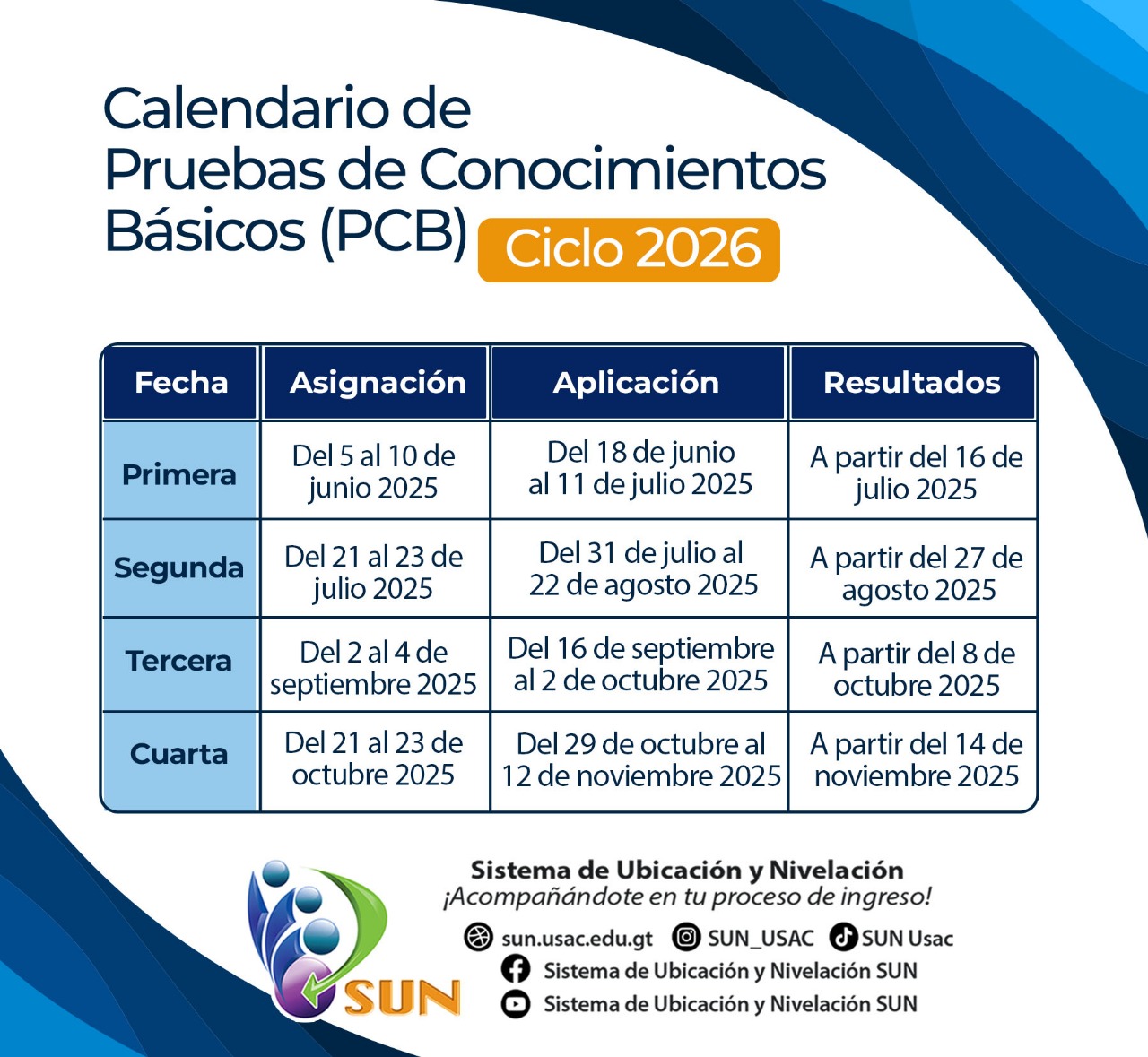 Calendario de Pruebas de Conocimientos Básicos (PCB) Ciclo 2026

| Fecha | Asignación | Aplicación | Resultados |
|---|---|---|---|
| Primera | Del 5 al 10 de junio 2025 | Del 18 de junio al 11 de julio 2025 | A partir del 16 de julio 2025 |
| Segunda | Del 21 al 23 de julio 2025 | Del 31 de julio al 22 de agosto 2025 | A partir del 27 de agosto 2025 |
| Tercera | Del 2 al 4 de septiembre 2025 | Del 16 de septiembre al 2 de octubre 2025 | A partir del 8 de octubre 2025 |
| Cuarta | Del 21 al 23 de octubre 2025 | Del 29 de octubre al 12 de noviembre 2025 | A partir del 14 de noviembre 2025 |

SUN

Sistema de Ubicación y Nivelación
¡Acompañándote en tu proceso de ingreso!

sun.usac.edu.gt SUN_USAC SUN Usac
Sistema de Ubicación y Nivelación SUN
Sistema de Ubicación y Nivelación SUN